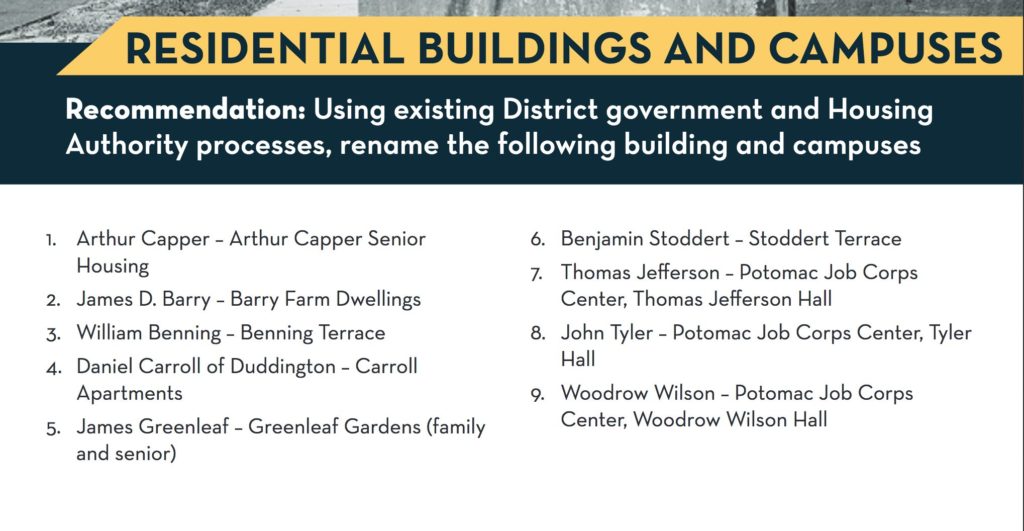 RESIDENTIAL BUILDINGS AND CAMPUSES

Recommendation: Using existing District government and Housing Authority processes, rename the following building and campuses

1. Arthur Capper – Arthur Capper Senior Housing
2. James D. Barry – Barry Farm Dwellings
3. William Benning – Benning Terrace
4. Daniel Carroll of Duddington – Carroll Apartments
5. James Greenleaf – Greenleaf Gardens (family and senior)

6. Benjamin Stoddert – Stoddert Terrace
7. Thomas Jefferson – Potomac Job Corps Center, Thomas Jefferson Hall
8. John Tyler – Potomac Job Corps Center, Tyler Hall
9. Woodrow Wilson – Potomac Job Corps Center, Woodrow Wilson Hall